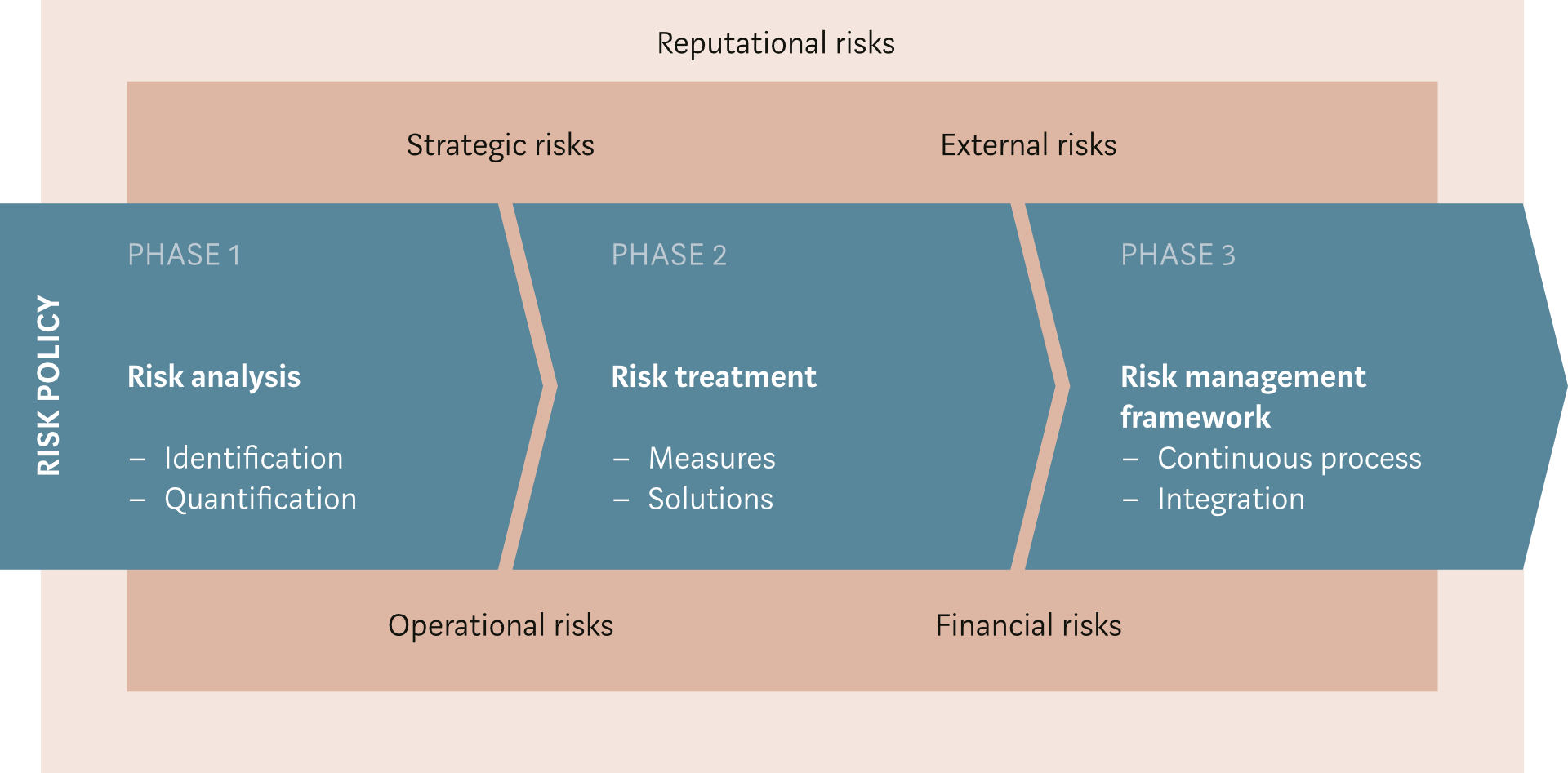 Reputational risks

Strategic risks

External risks

RISK POLICY

PHASE 1

Risk analysis

– Identification
– Quantification

PHASE 2

Risk treatment

– Measures
– Solutions

PHASE 3

Risk management framework

– Continuous process
– Integration

Operational risks

Financial risks